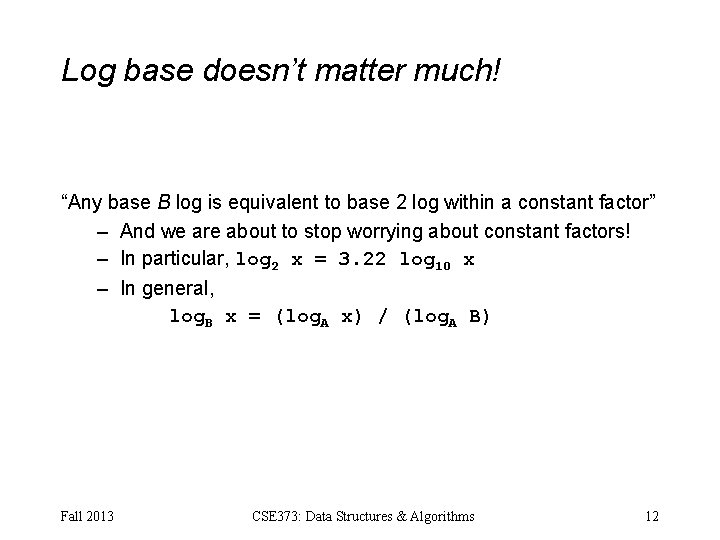 Log base doesn't matter much!

"Any base $B$ log is equivalent to base 2 log within a constant factor"

– And we are about to stop worrying about constant factors!

– In particular, $\log_2 x = 3.22 \log_{10} x$

– In general,

$\log_B x = (\log_A x) / (\log_A B)$

Fall 2013

CSE373: Data Structures & Algorithms

12